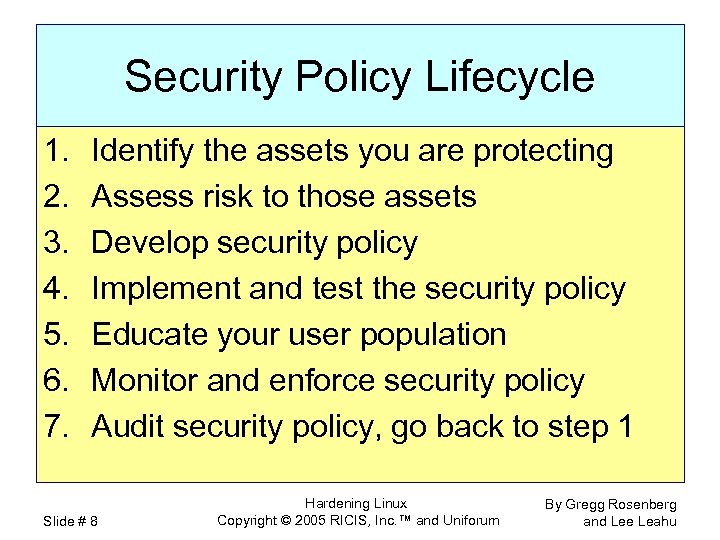 Security Policy Lifecycle

1. Identify the assets you are protecting
2. Assess risk to those assets
3. Develop security policy
4. Implement and test the security policy
5. Educate your user population
6. Monitor and enforce security policy
7. Audit security policy, go back to step 1

Slide # 8

Hardening Linux
Copyright © 2005 RICIS, Inc.™ and Uniforum

By Gregg Rosenberg
and Lee Leahu